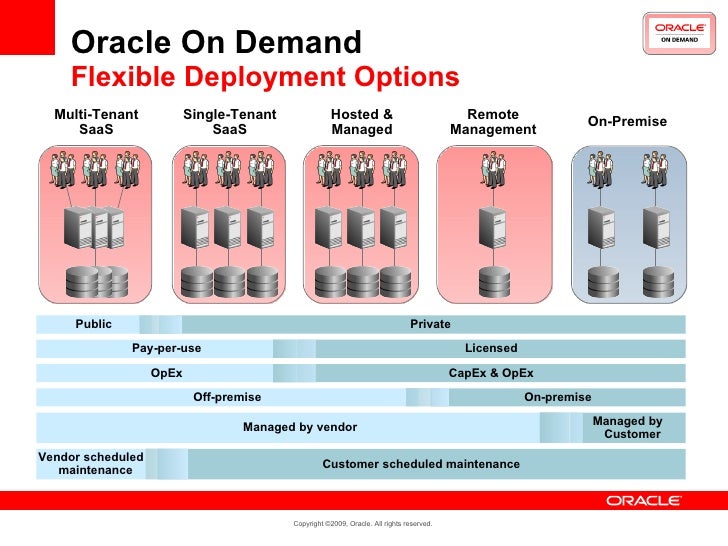 Oracle On Demand
Flexible Deployment Options

ORACLE
ON DEMAND

Multi-Tenant SaaS

Single-Tenant SaaS

Hosted & Managed

Remote Management

On-Premise

Public

Private

Pay-per-use

Licensed

OpEx

CapEx & OpEx

Off-premise

On-premise

Managed by vendor

Managed by Customer

Vendor scheduled maintenance

Customer scheduled maintenance

ORACLE

Copyright ©2009, Oracle. All rights reserved.